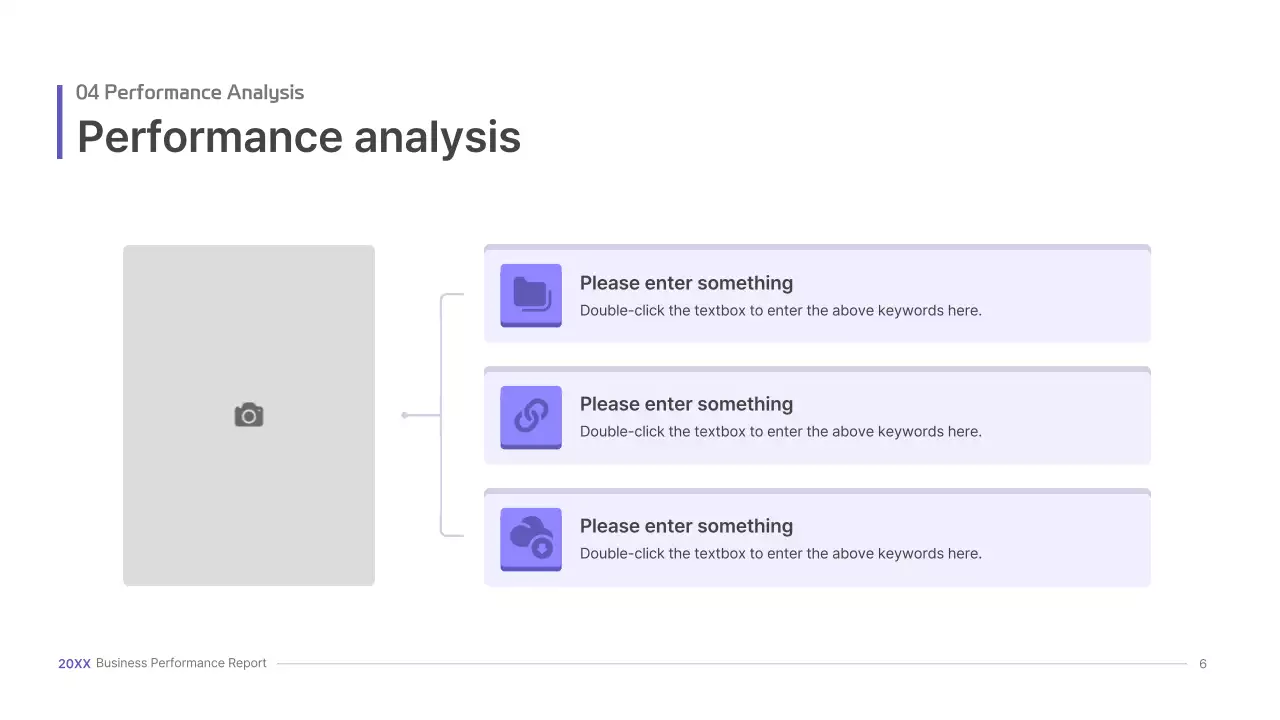 04 Performance Analysis

Performance analysis

Please enter something
Double-click the textbox to enter the above keywords here.

Please enter something
Double-click the textbox to enter the above keywords here.

Please enter something
Double-click the textbox to enter the above keywords here.

20XX Business Performance Report

6